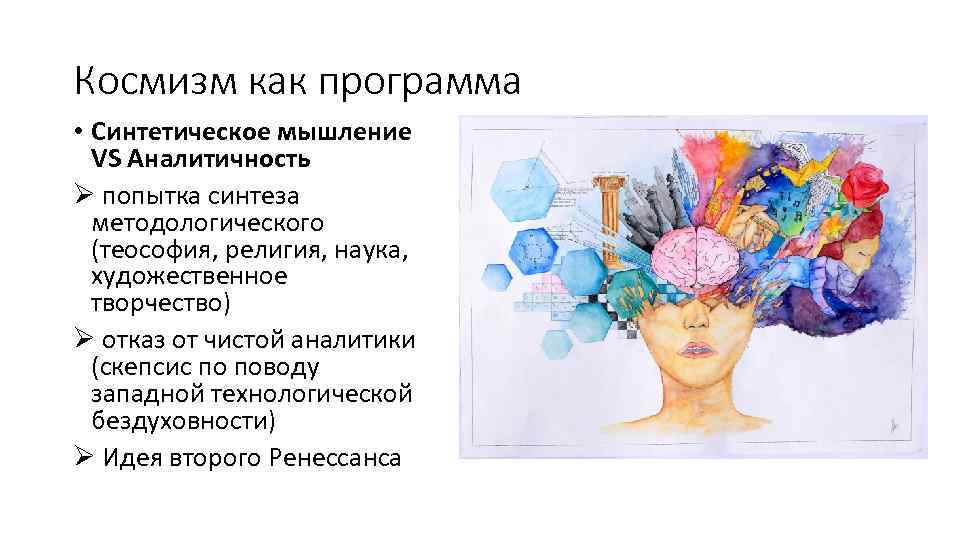 Космизм как программа

• Синтетическое мышление VS Аналитичность

➢ попытка синтеза методологического (теософия, религия, наука, художественное творчество)

➢ отказ от чистой аналитики (скепсис по поводу западной технологической бездуховности)

➢ Идея второго Ренессанса